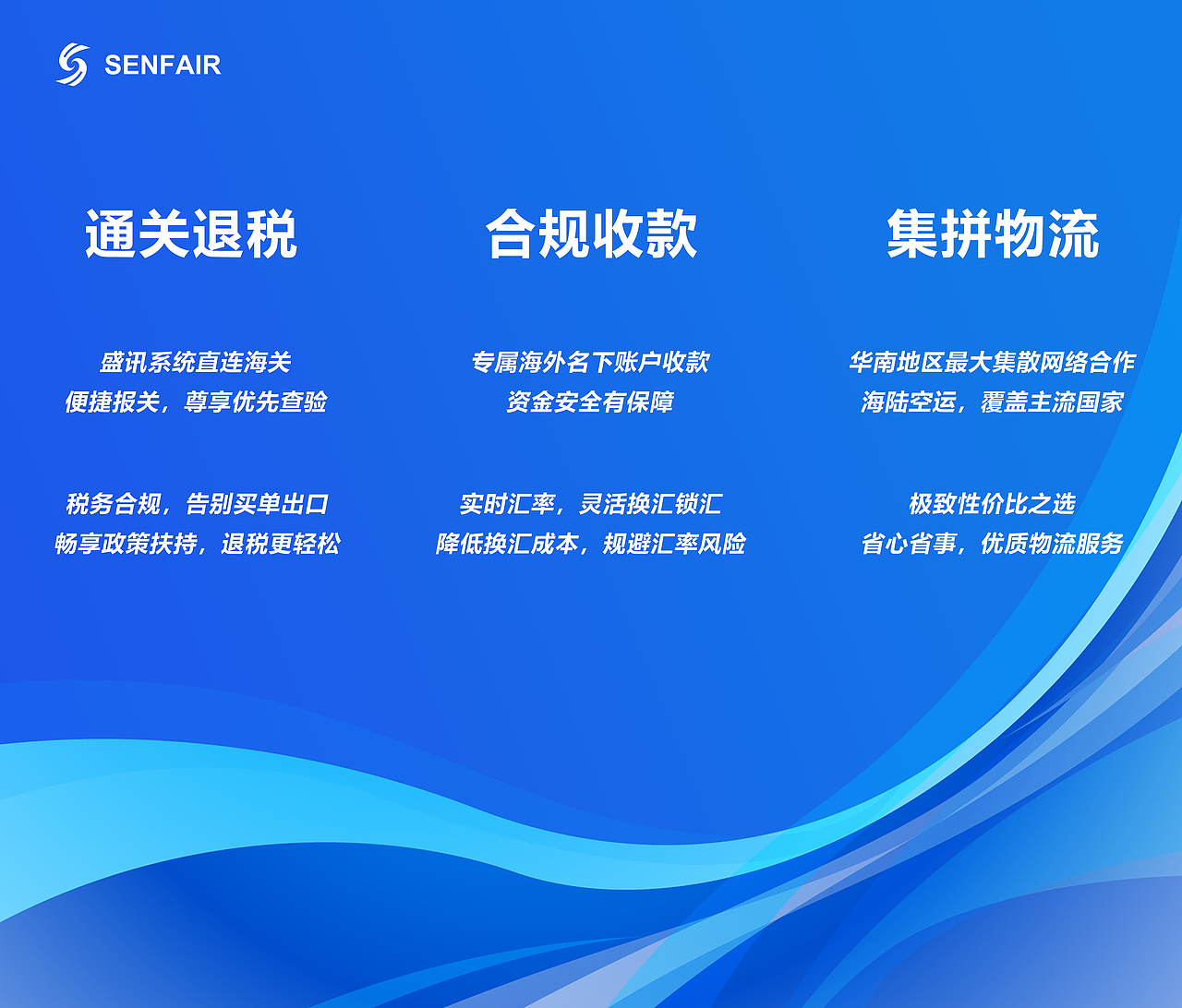 SENFAIR

通关退税

盛讯系统直连海关
便捷报关，尊享优先查验

税务合规，告别买单出口
畅享政策扶持，退税更轻松

合规收款

专属海外名下账户收款
资金安全有保障

实时汇率，灵活换汇锁汇
降低换汇成本，规避汇率风险

集拼物流

华南地区最大集散网络合作
海陆空运，覆盖主流国家

极致性价比之选
省心省事，优质物流服务